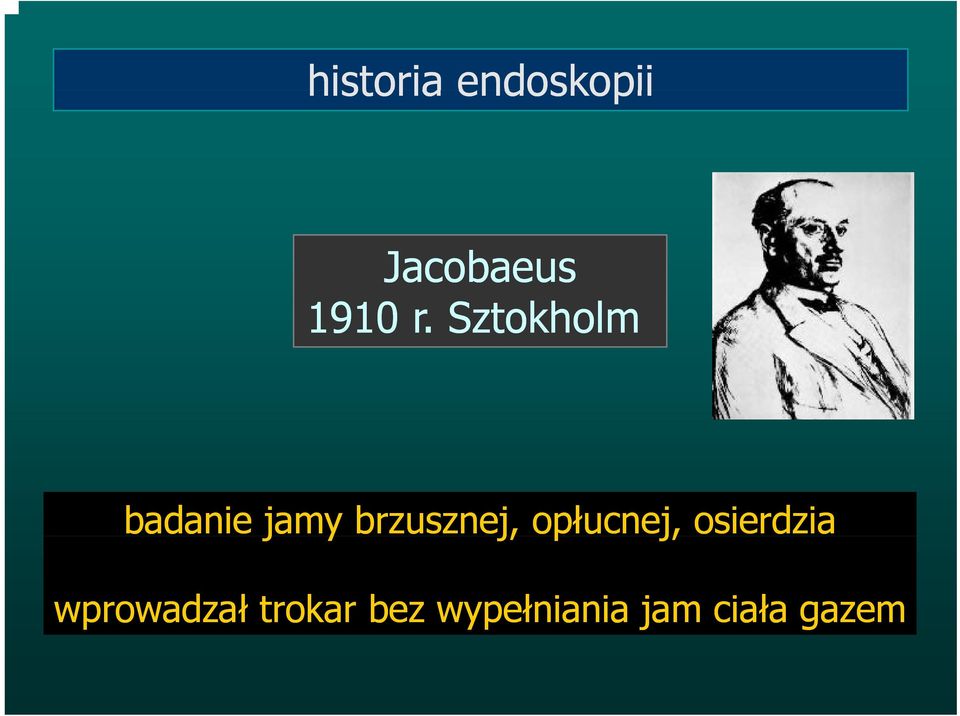 historia endoskopii

Jacobaeus
1910 r. Sztokholm

badanie jamy brzusznej, opłucnej, osierdzia

wprowadzał trokar bez wypełniania jam ciała gazem